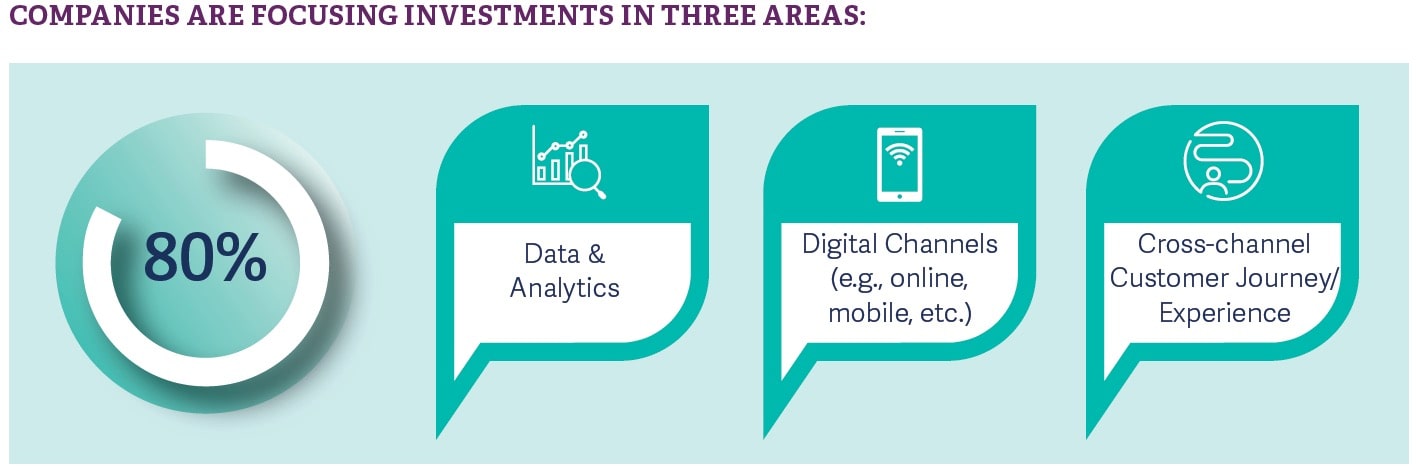 COMPANIES ARE FOCUSING INVESTMENTS IN THREE AREAS:

80%

Data & Analytics

Digital Channels (e.g., online, mobile, etc.)

Cross-channel Customer Journey/ Experience